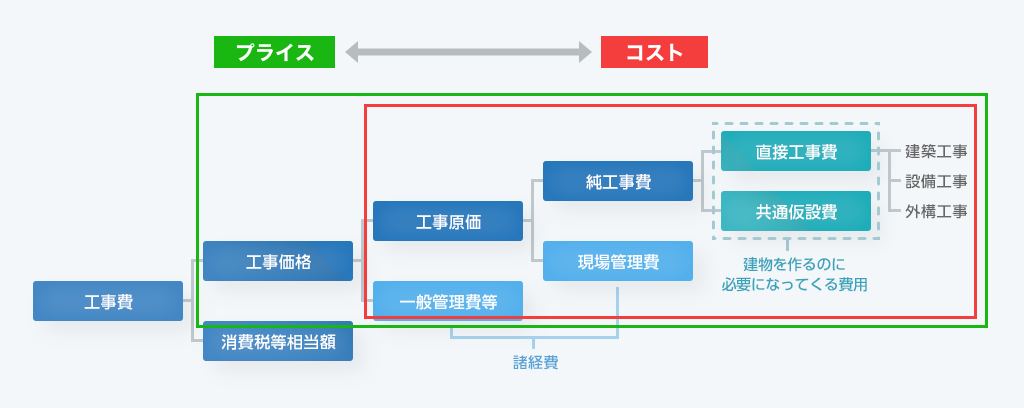 プライス

コスト

工事費

工事価格

消費税等相当額

工事原価

一般管理費等

純工事費

現場管理費

直接工事費

共通仮設費

建築工事

設備工事

外構工事

建物を作るのに必要になってくる費用

諸経費